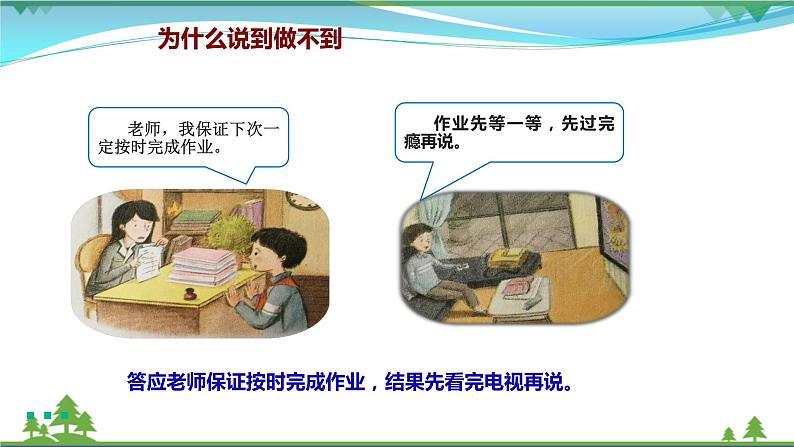 为什么说到做不到

老师，我保证下次一定按时完成作业。

作业先等一等，先过完瘾再说。

答应老师保证按时完成作业，结果先看完电视再说。